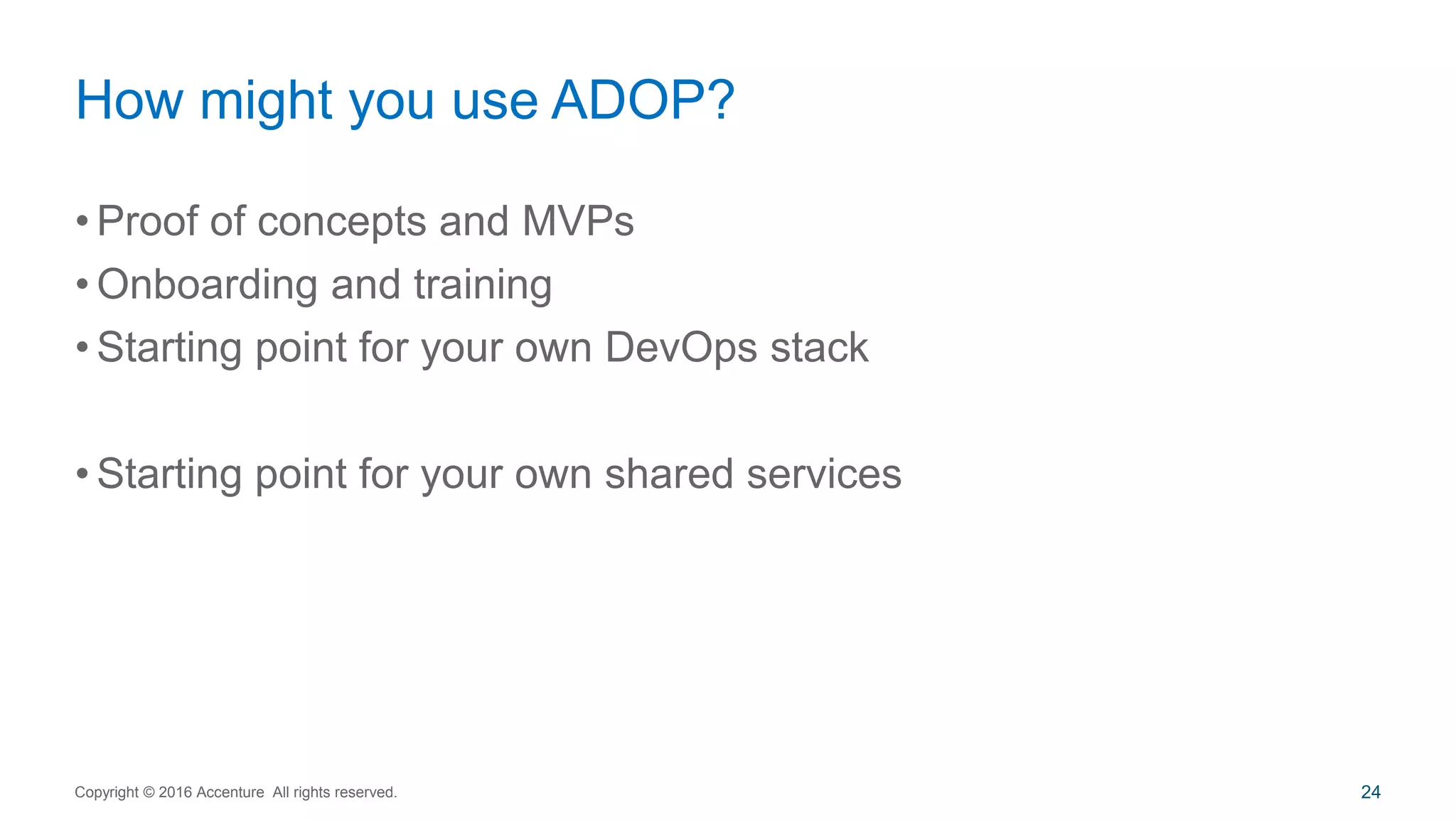 How might you use ADOP?

• Proof of concepts and MVPs
• Onboarding and training
• Starting point for your own DevOps stack

• Starting point for your own shared services

Copyright © 2016 Accenture All rights reserved.

24